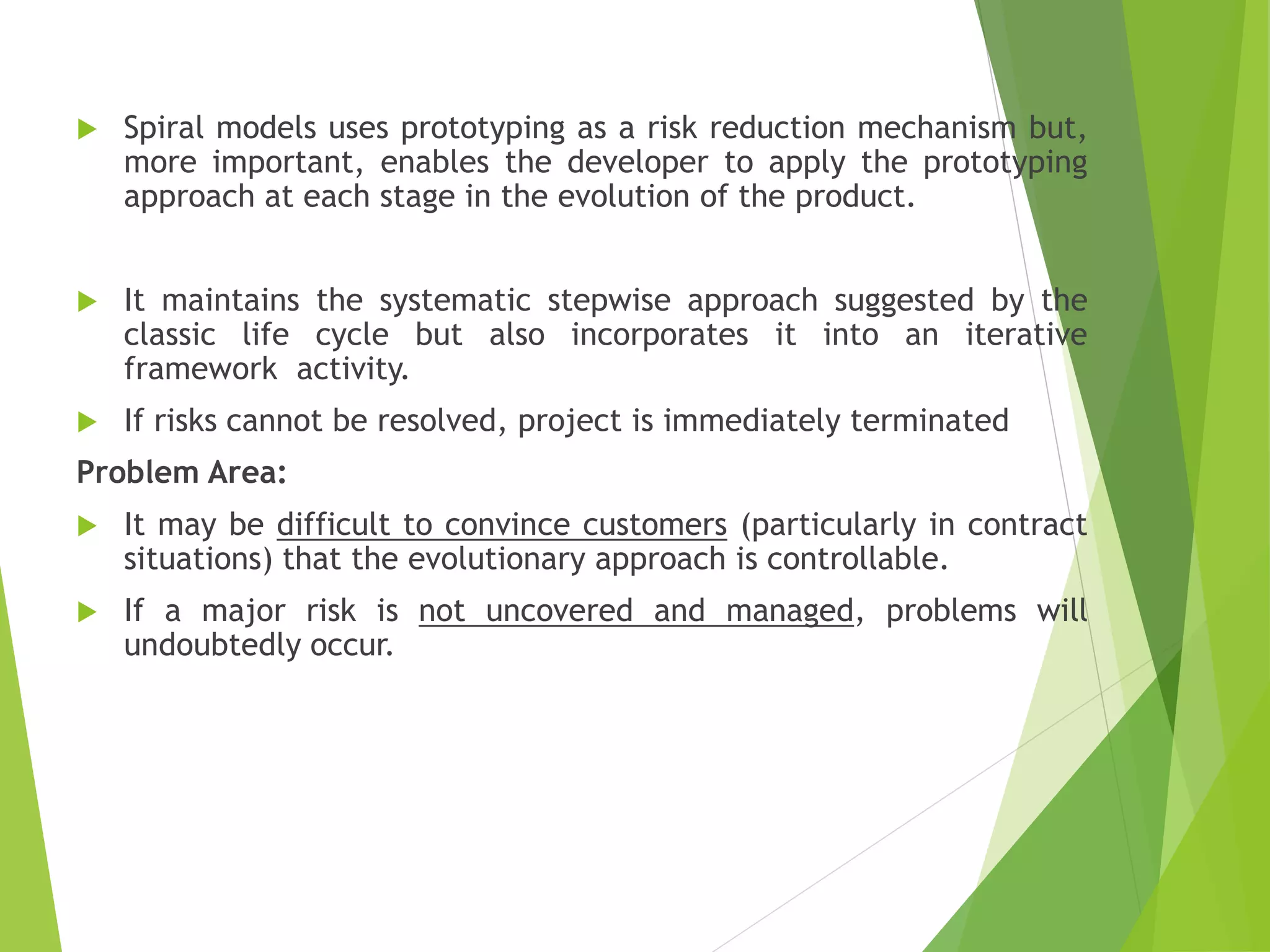 Spiral models uses prototyping as a risk reduction mechanism but, more important, enables the developer to apply the prototyping approach at each stage in the evolution of the product.

It maintains the systematic stepwise approach suggested by the classic life cycle but also incorporates it into an iterative framework activity.

If risks cannot be resolved, project is immediately terminated

Problem Area:

It may be difficult to convince customers (particularly in contract situations) that the evolutionary approach is controllable.

If a major risk is not uncovered and managed, problems will undoubtedly occur.